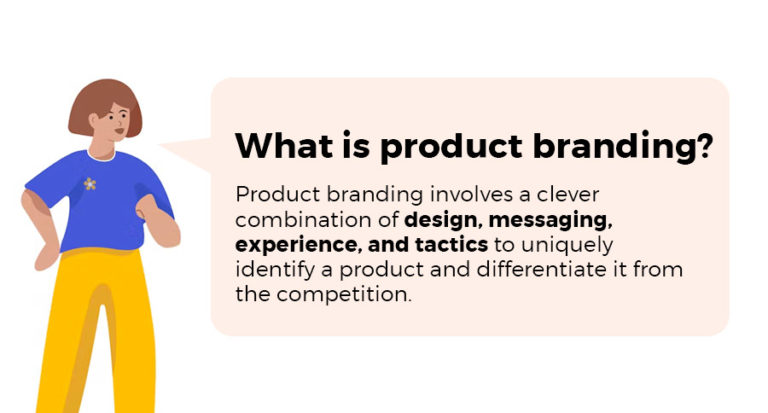 What is product branding?

Product branding involves a clever combination of design, messaging, experience, and tactics to uniquely identify a product and differentiate it from the competition.